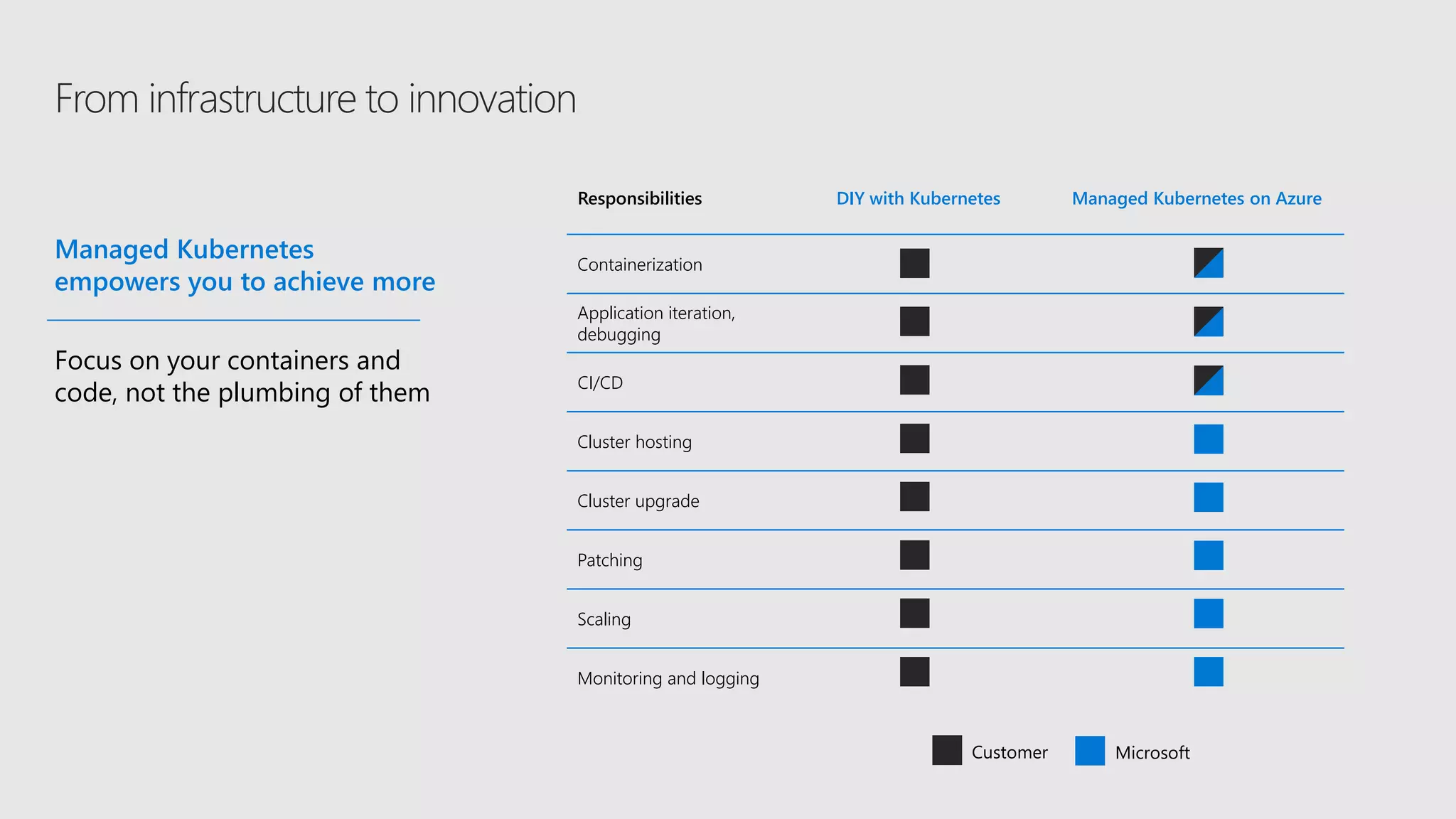 From infrastructure to innovation

Managed Kubernetes empowers you to achieve more

Focus on your containers and code, not the plumbing of them

| Responsibilities | DIY with Kubernetes | Managed Kubernetes on Azure |
|---|---|---|
| Containerization | | |
| Application iteration, debugging | | |
| CI/CD | | |
| Cluster hosting | | |
| Cluster upgrade | | |
| Patching | | |
| Scaling | | |
| Monitoring and logging | | |

Customer Microsoft